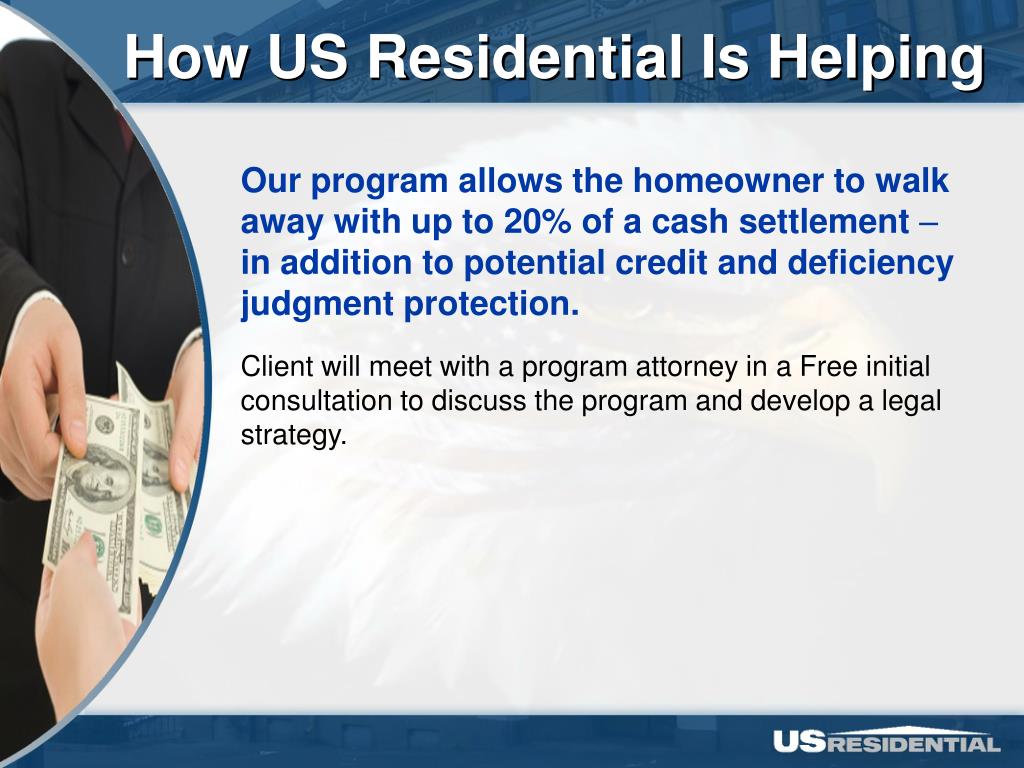 How US Residential Is Helping

Our program allows the homeowner to walk away with up to 20% of a cash settlement – in addition to potential credit and deficiency judgment protection.

Client will meet with a program attorney in a Free initial consultation to discuss the program and develop a legal strategy.

USRESIDENTIAL